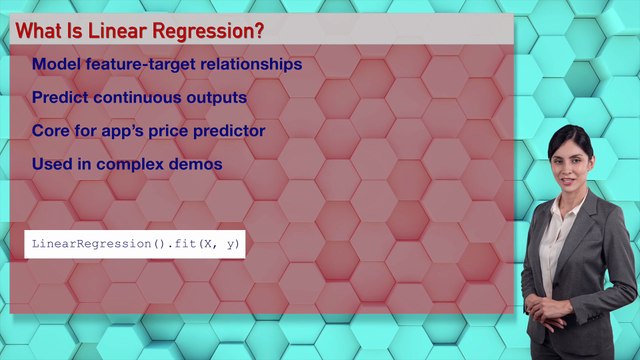 What Is Linear Regression?

Model feature-target relationships

Predict continuous outputs

Core for app's price predictor

Used in complex demos

LinearRegression().fit(X, y)